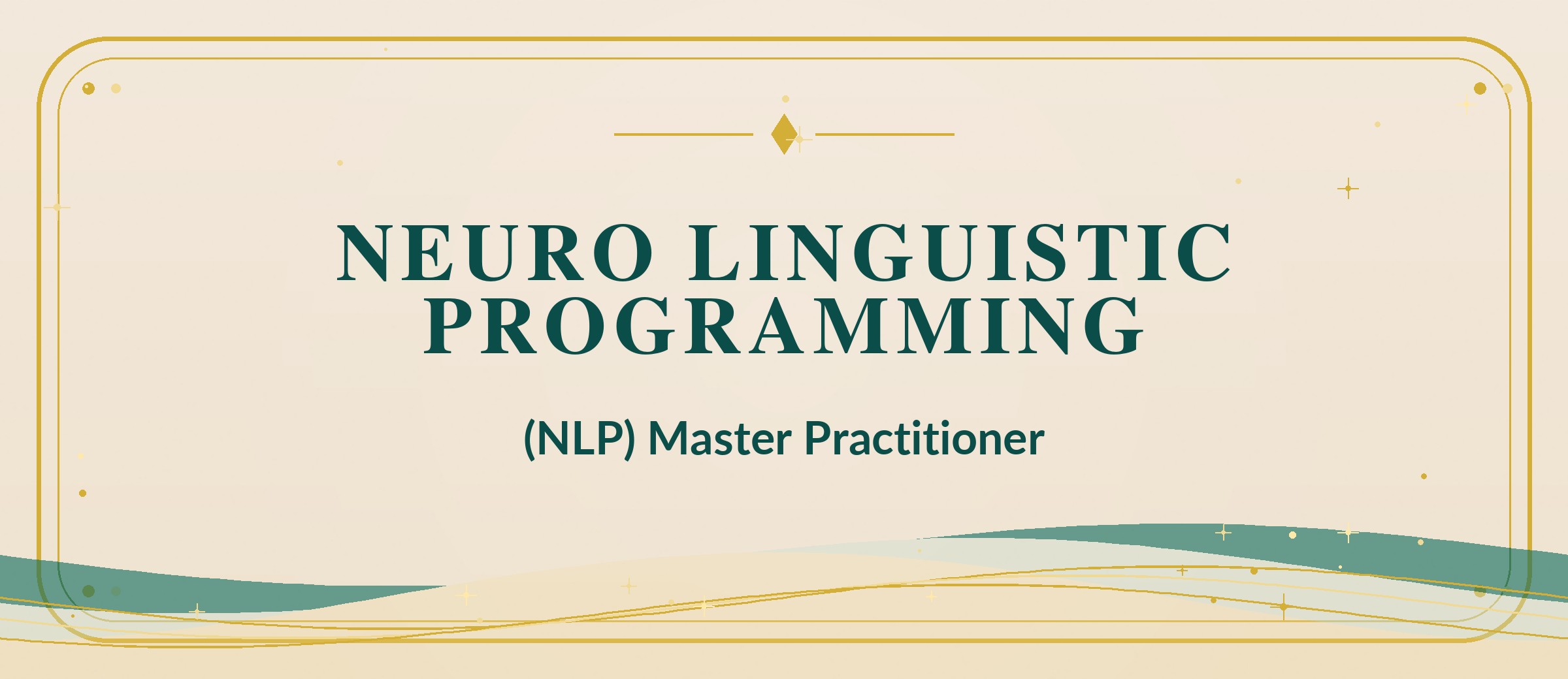 NEURO LINGUISTIC PROGRAMMING

(NLP) Master Practitioner